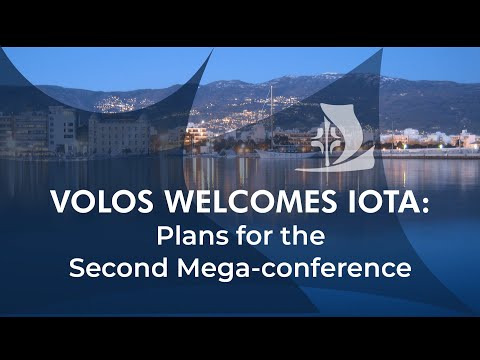 VOLOS WELCOMES IOTA:
Plans for the
Second Mega-conference